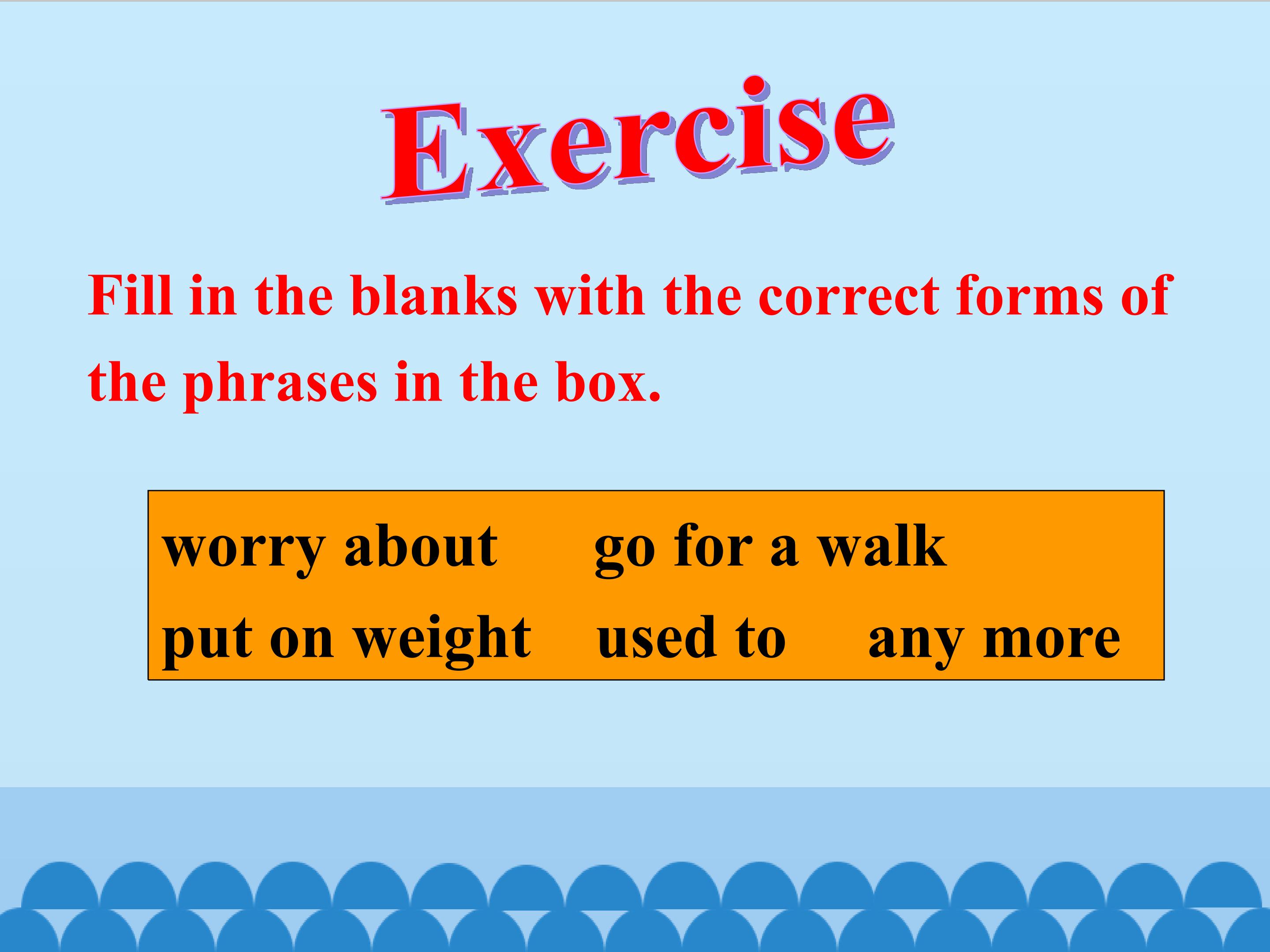 Exercise

Fill in the blanks with the correct forms of the phrases in the box.

worry about go for a walk
put on weight used to any more